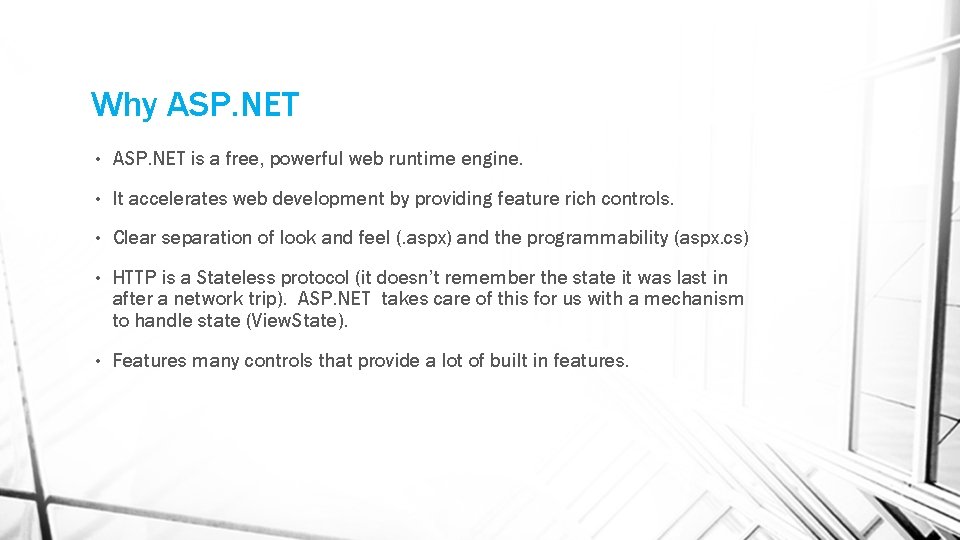 Why ASP.NET

• ASP.NET is a free, powerful web runtime engine.

• It accelerates web development by providing feature rich controls.

• Clear separation of look and feel (.aspx) and the programmability (aspx.cs)

• HTTP is a Stateless protocol (it doesn't remember the state it was last in after a network trip). ASP.NET takes care of this for us with a mechanism to handle state (ViewState).

• Features many controls that provide a lot of built in features.